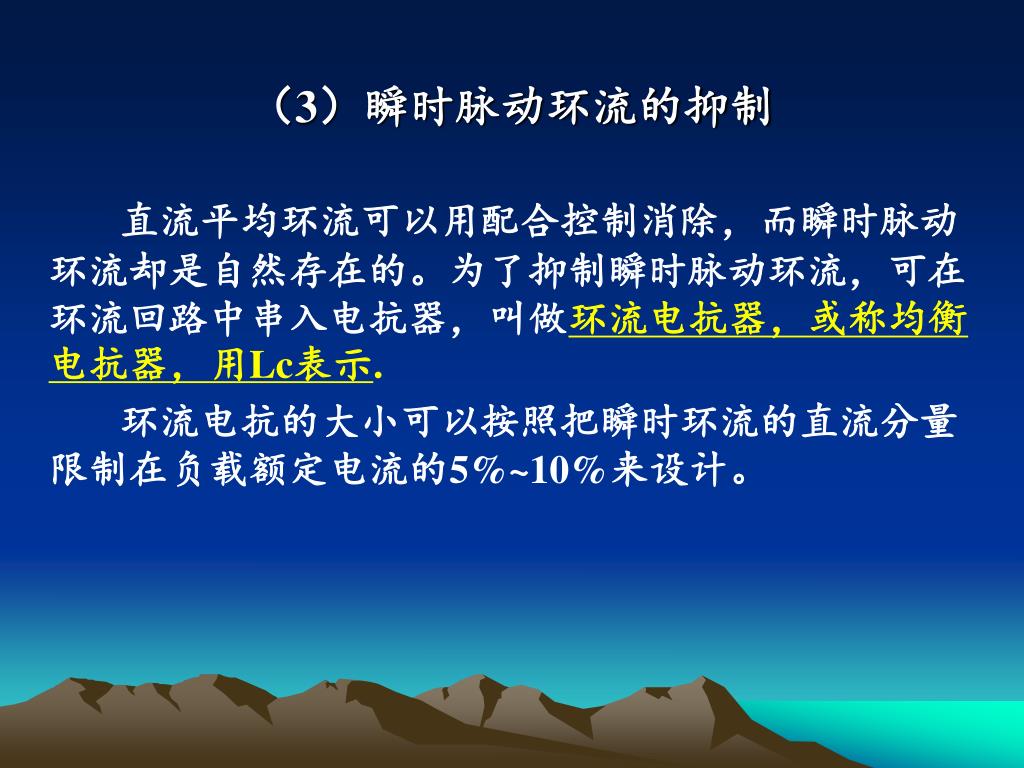 （3）瞬时脉动环流的抑制

直流平均环流可以用配合控制消除，而瞬时脉动环流却是自然存在的。为了抑制瞬时脉动环流，可在环流回路中串入电抗器，叫做环流电抗器，或称均衡电抗器，用Lc表示.

环流电抗的大小可以按照把瞬时环流的直流分量限制在负载额定电流的5%~10%来设计。